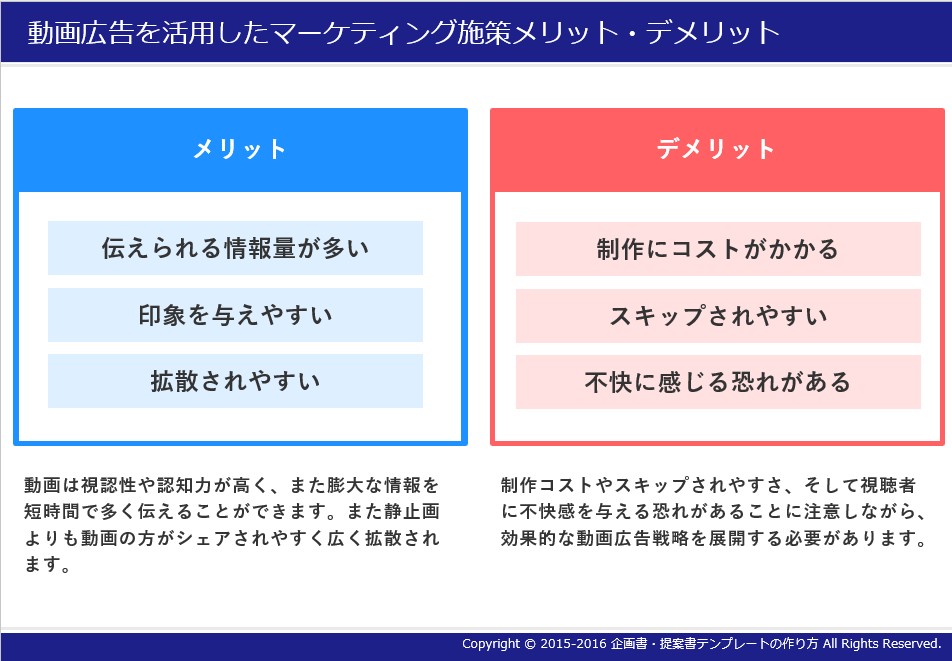 動画広告を活用したマーケティング施策メリット・デメリット

メリット

伝えられる情報量が多い

印象を与えやすい

拡散されやすい

動画は視認性や認知力が高く、また膨大な情報を短時間で多く伝えることができます。また静止画よりも動画の方がシェアされやすく広く拡散されます。

デメリット

制作にコストがかかる

スキップされやすい

不快に感じる恐れがある

制作コストやスキップされやすさ、そして視聴者に不快感を与える恐れがあることに注意しながら、効果的な動画広告戦略を展開する必要があります。

Copyright © 2015-2016 企画書・提案書テンプレートの作り方 All Rights Reserved.